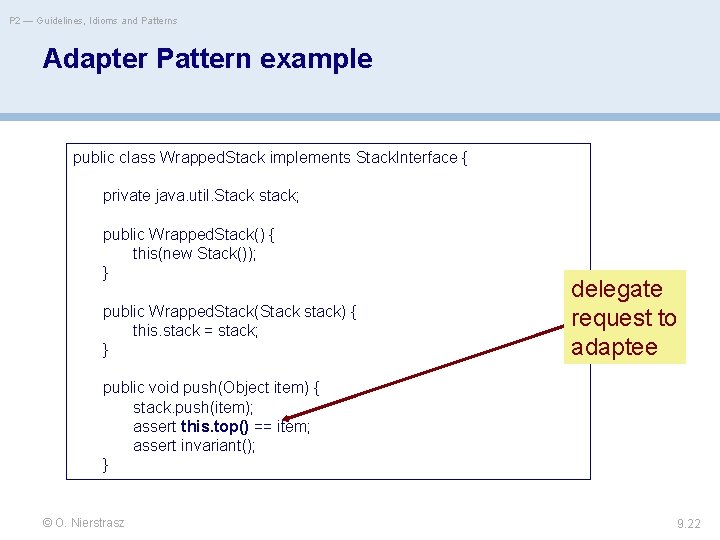 P2 — Guidelines, Idioms and Patterns

Adapter Pattern example

public class WrappedStack implements StackInterface {

private java.util.Stack stack;

public WrappedStack() {
this(new Stack());
}

public WrappedStack(Stack stack) {
this.stack = stack;
}

public void push(Object item) {
stack.push(item);
assert this.top() == item;
assert invariant();
}

delegate request to adaptee

© O. Nierstrasz

9.22